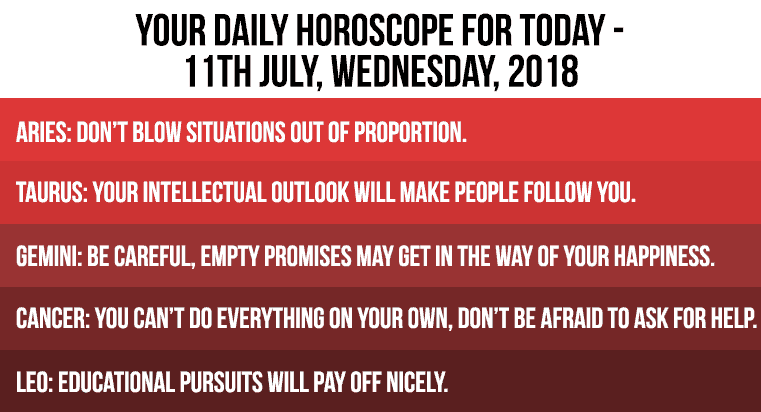 YOUR DAILY HOROSCOPE FOR TODAY - 11TH JULY, WEDNESDAY, 2018

ARIES: DON'T BLOW SITUATIONS OUT OF PROPORTION.

TAURUS: YOUR INTELLECTUAL OUTLOOK WILL MAKE PEOPLE FOLLOW YOU.

GEMINI: BE CAREFUL, EMPTY PROMISES MAY GET IN THE WAY OF YOUR HAPPINESS.

CANCER: YOU CAN'T DO EVERYTHING ON YOUR OWN, DON'T BE AFRAID TO ASK FOR HELP.

LEO: EDUCATIONAL PURSUITS WILL PAY OFF NICELY.